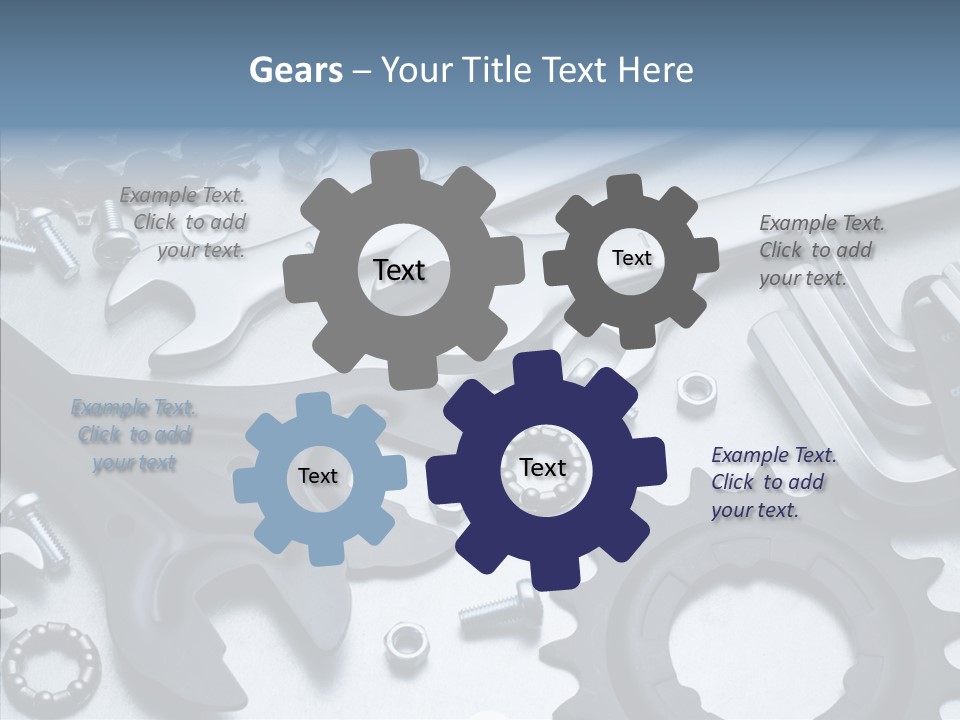 Gears – Your Title Text Here

Example Text. Click to add your text.

Text

Text

Example Text. Click to add your text.

Example Text. Click to add your text

Text

Text

Example Text. Click to add your text.